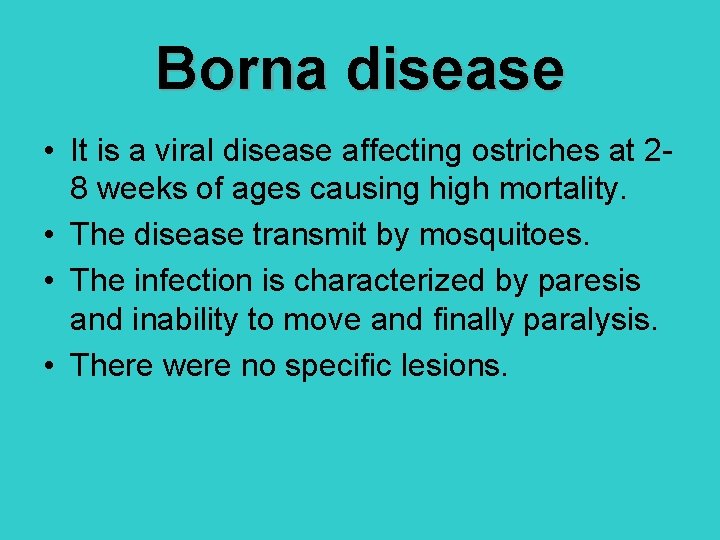 Borna disease

• It is a viral disease affecting ostriches at 2-8 weeks of ages causing high mortality.
• The disease transmit by mosquitoes.
• The infection is characterized by paresis and inability to move and finally paralysis.
• There were no specific lesions.